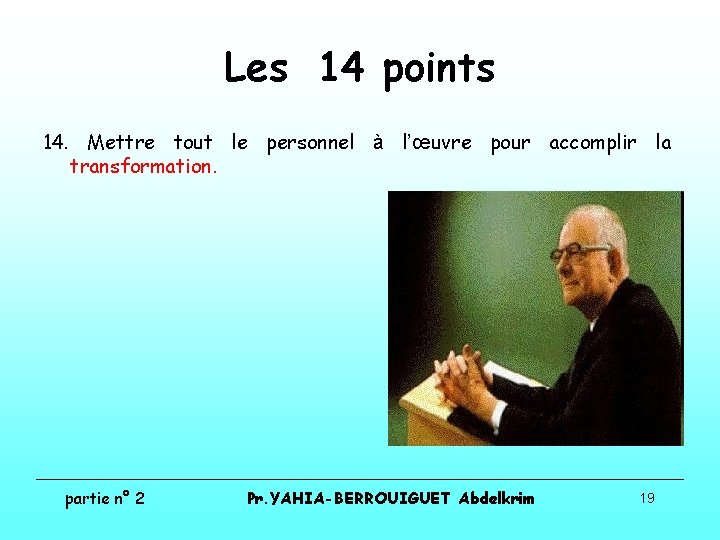 Les 14 points

14. Mettre tout le personnel à l'œuvre pour accomplir la transformation.

partie n° 2    Pr.YAHIA-BERROUIGUET Abdelkrim    19